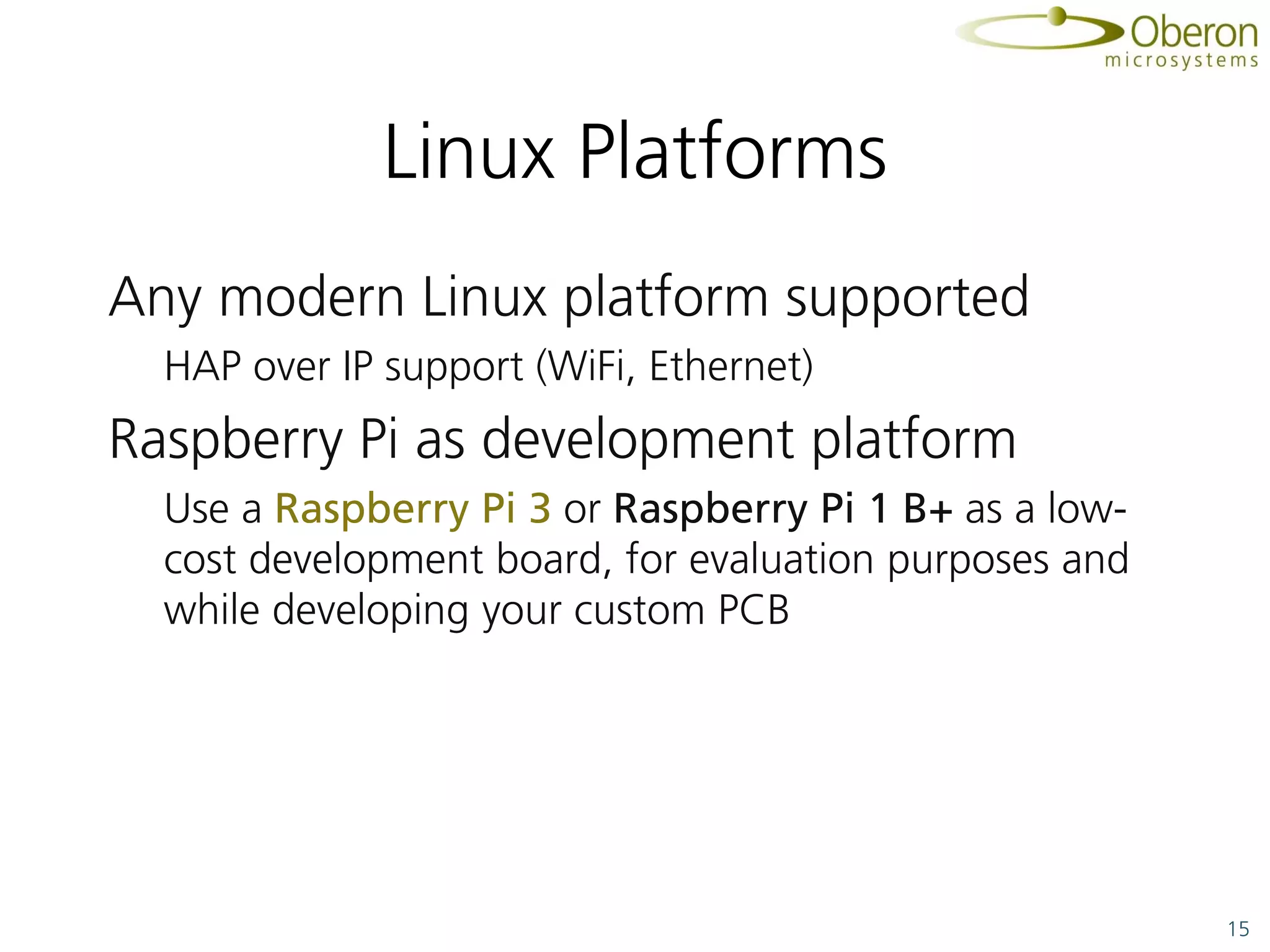 Oberon
microsystems

Linux Platforms

Any modern Linux platform supported

HAP over IP support (WiFi, Ethernet)

Raspberry Pi as development platform

Use a Raspberry Pi 3 or Raspberry Pi 1 B+ as a low-cost development board, for evaluation purposes and while developing your custom PCB

15